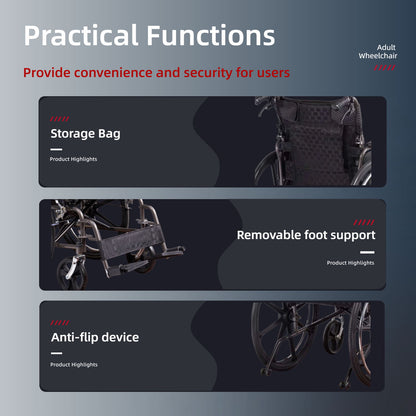 Practical Functions

Adult
Wheelchair

Provide convenience and security for users

Storage Bag

Product Highlights

Removable foot support

Product Highlights

Anti-flip device

Product Highlights